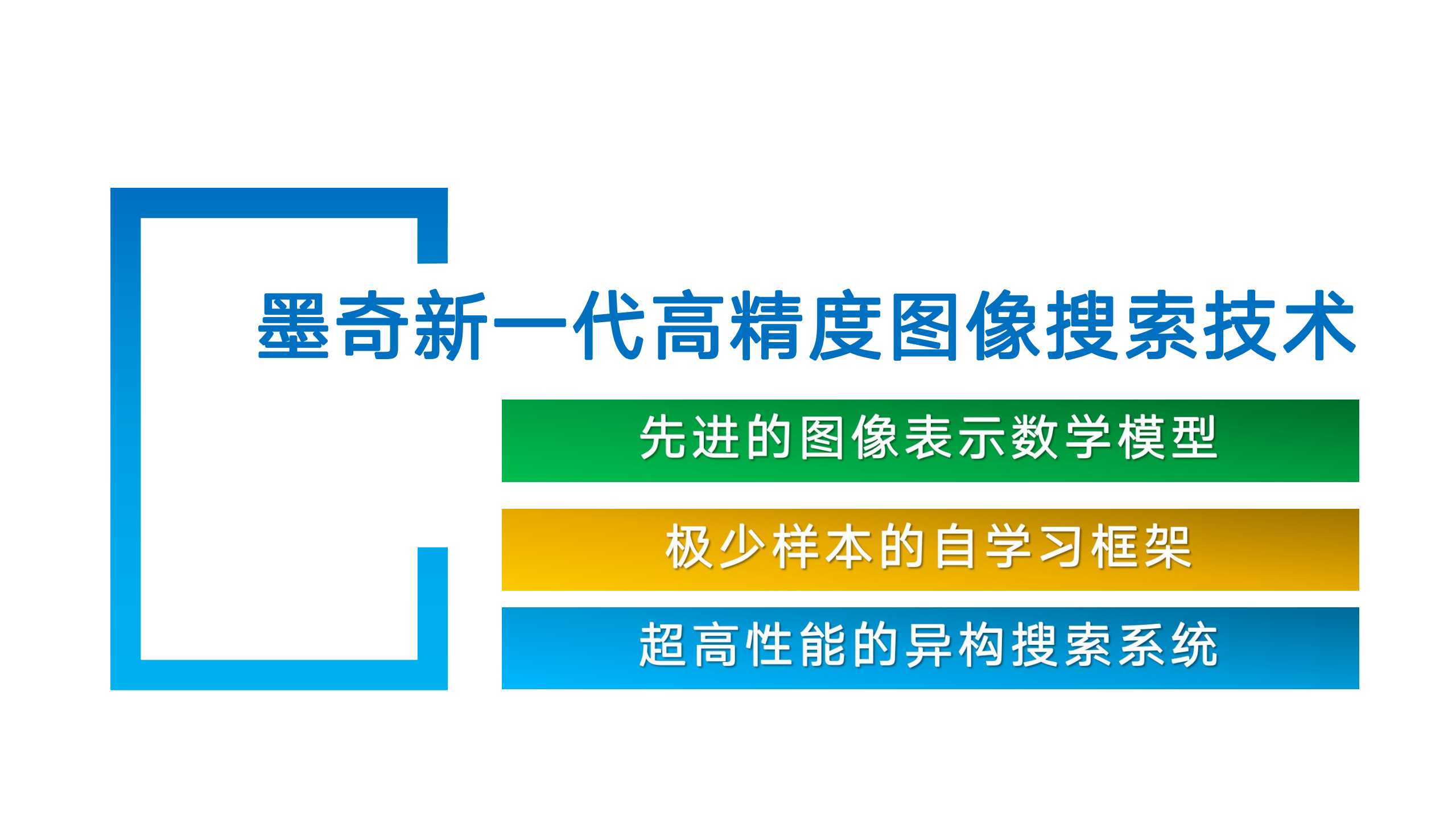 墨奇新一代高精度图像搜索技术

先进的图像表示数学模型

极少样本的自学习框架

超高性能的异构搜索系统